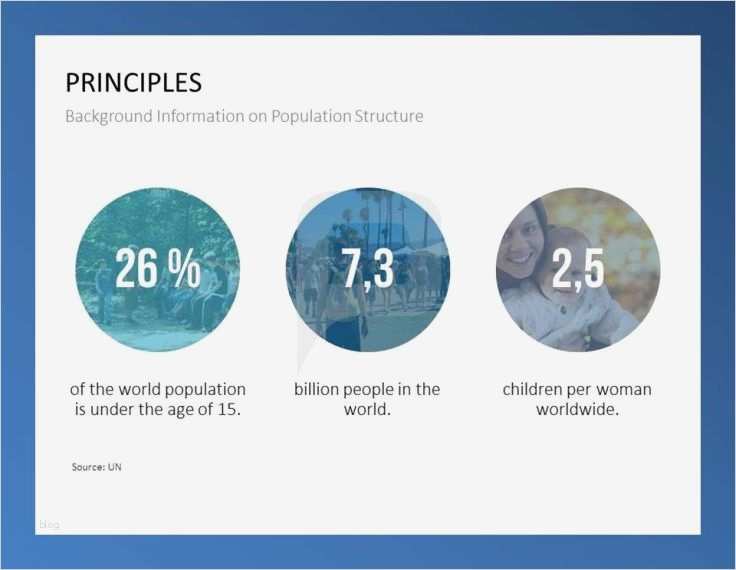 PRINCIPLES

Background Information on Population Structure

26 %

of the world population is under the age of 15.

7,3

billion people in the world.

2,5

children per woman worldwide.

Source: UN

blog